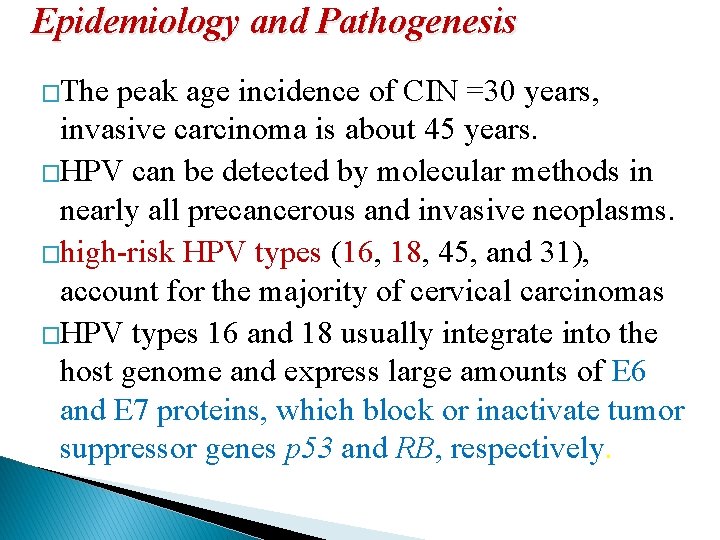 Epidemiology and Pathogenesis

□The peak age incidence of CIN =30 years, invasive carcinoma is about 45 years.

□HPV can be detected by molecular methods in nearly all precancerous and invasive neoplasms.

□high-risk HPV types (16, 18, 45, and 31), account for the majority of cervical carcinomas

□HPV types 16 and 18 usually integrate into the host genome and express large amounts of E6 and E7 proteins, which block or inactivate tumor suppressor genes p53 and RB, respectively.